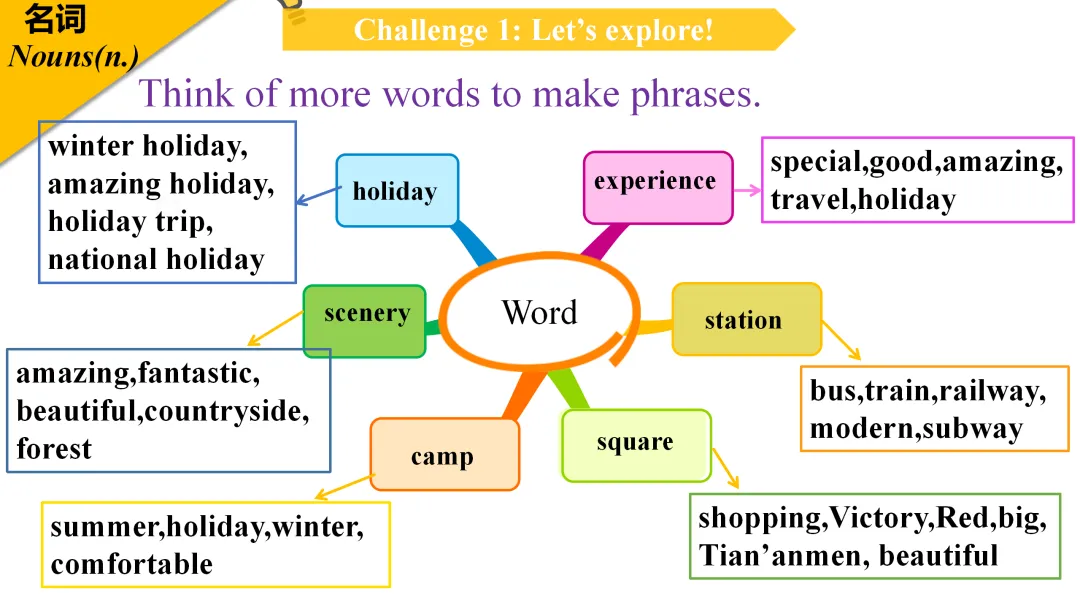 名词
Nouns(n.)

Challenge 1: Let's explore!

Think of more words to make phrases.

winter holiday,
amazing holiday,
holiday trip,
national holiday

holiday

experience

special,good,amazing,
travel,holiday

scenery

Word

station

amazing,fantastic,
beautiful,countryside,
forest

bus,train,railway,
modern,subway

camp

square

summer,holiday,winter,
comfortable

shopping,Victory,Red,big,
Tian'anmen, beautiful